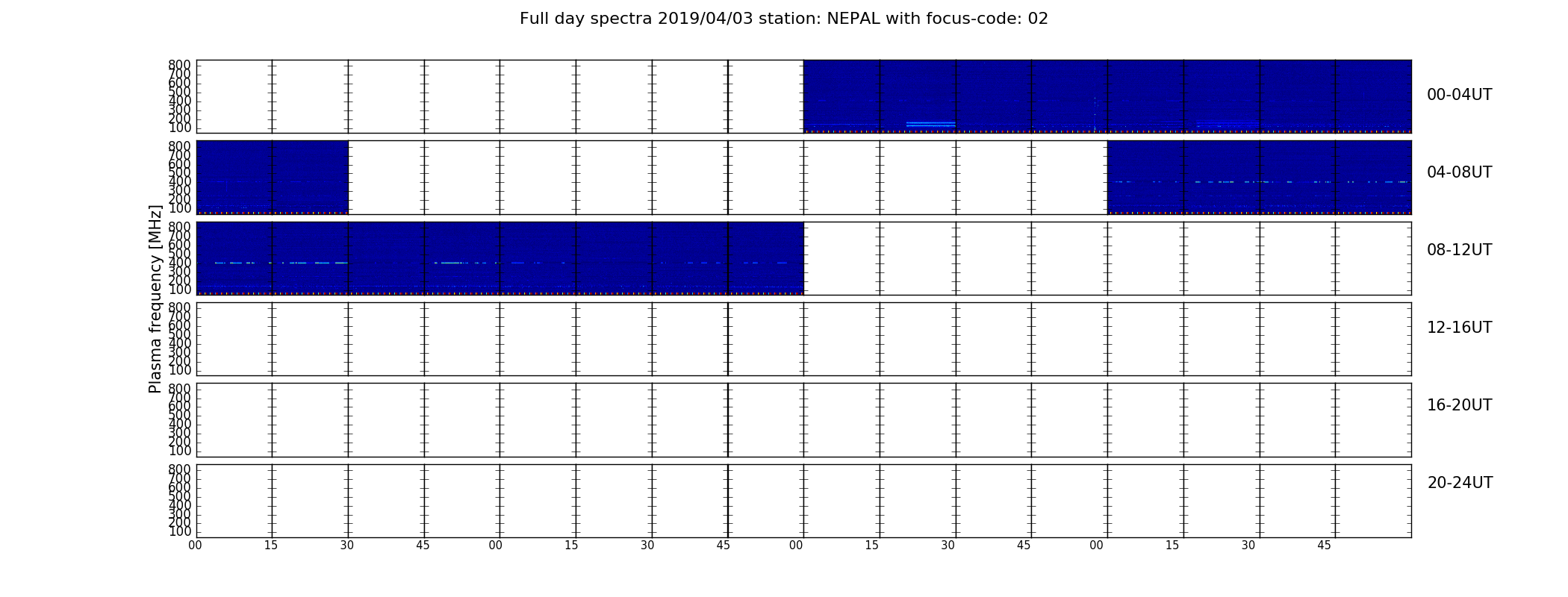 Full day spectra 2019/04/03 station: NEPAL with focus-code: 02

Plasma frequency [MHz]

800
700
600
500
400
300
200
100

00-04UT

800
700
600
500
400
300
200
100

04-08UT

800
700
600
500
400
300
200
100

08-12UT

800
700
600
500
400
300
200
100

12-16UT

800
700
600
500
400
300
200
100

16-20UT

800
700
600
500
400
300
200
100

20-24UT

00 15 30 45 00 15 30 45 00 15 30 45 00 15 30 45